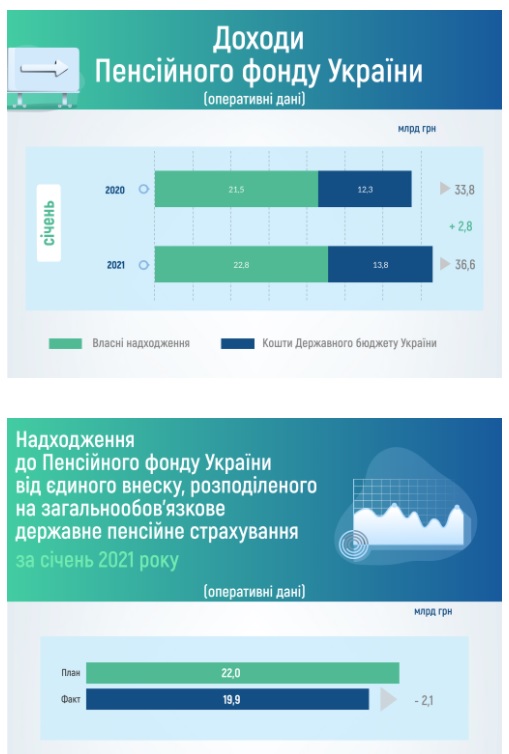 Доходи
Пенсійного фонду України
(оперативні дані)

млрд грн

січень

2020 21,5 12,3 33,8

+ 2,8

2021 22,8 13,8 36,6

Власні надходження
Кошти Державного бюджету України

Надходження до Пенсійного фонду України від єдиного внеску, розподіленого на загальнообов'язкове державне пенсійне страхування
за січень 2021 року

(оперативні дані)

млрд грн

План 22,0
Факт 19,9 - 2,1